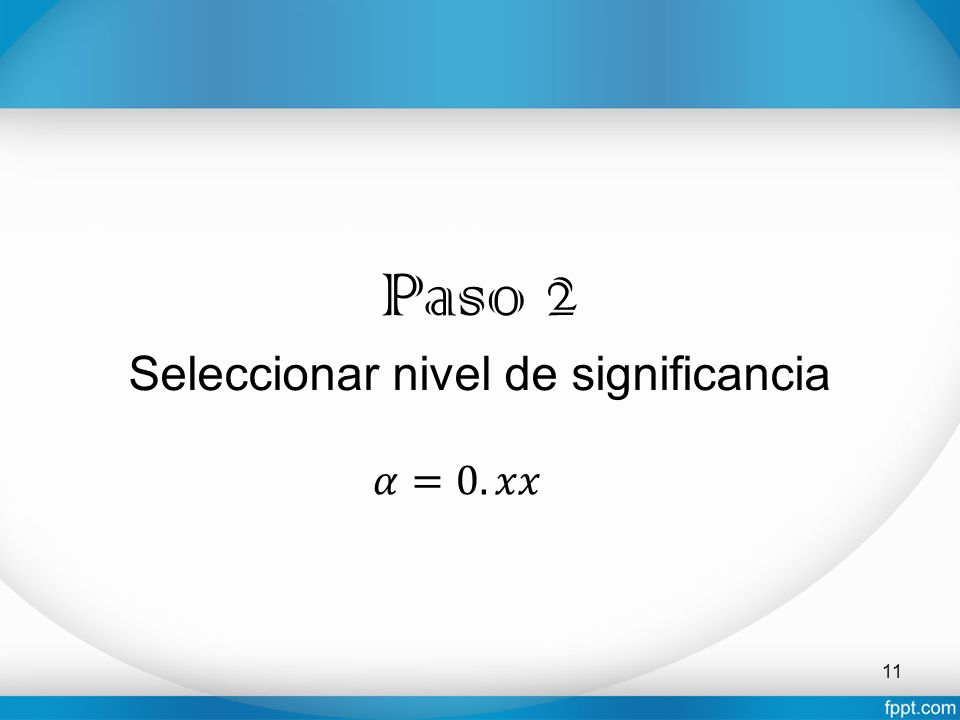 Paso 2

Seleccionar nivel de significancia

$\alpha = 0.xx$

11

fppt.com